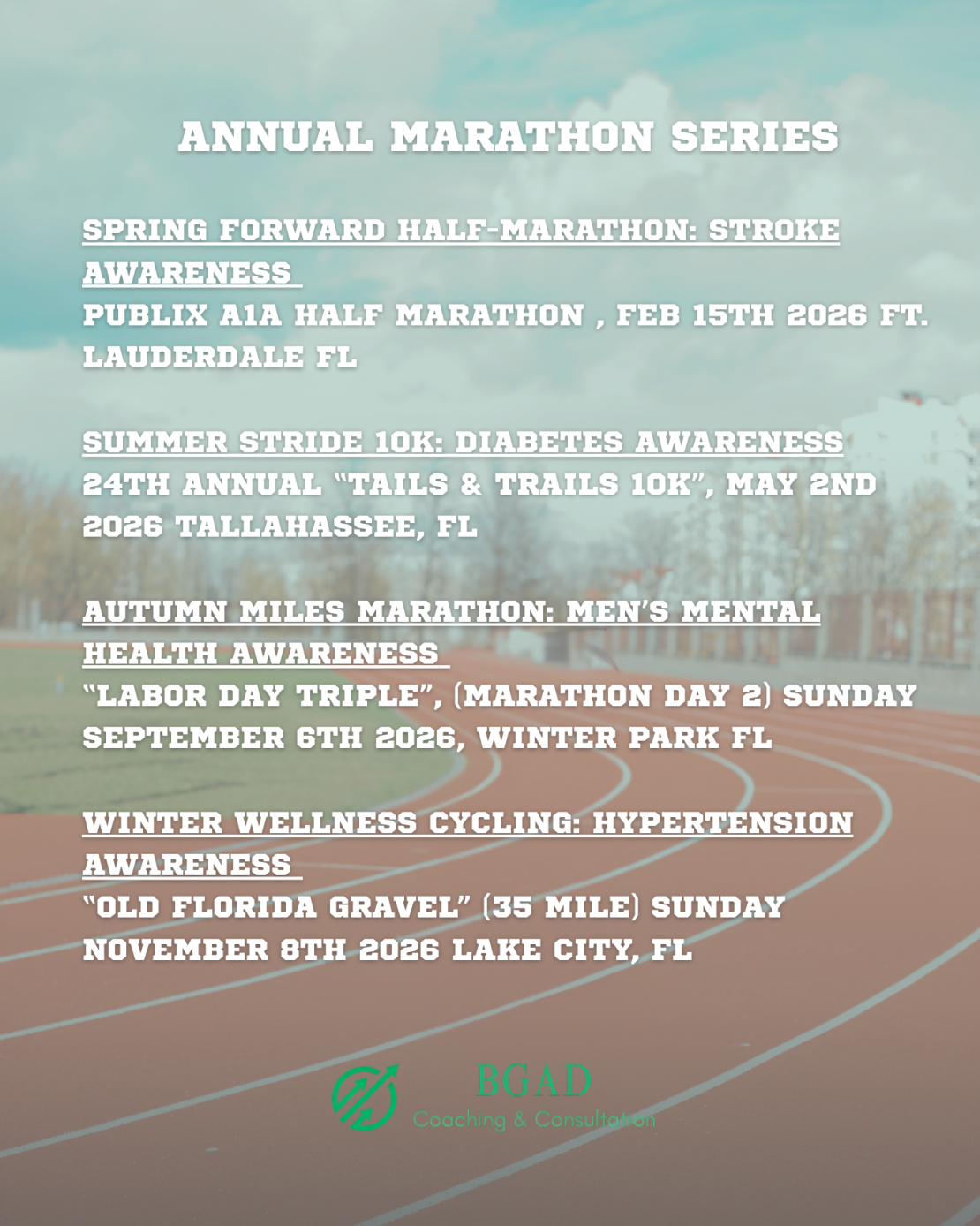 ANNUAL MARATHON SERIES

SPRING FORWARD HALF-MARATHON: STROKE AWARENESS
PUBLIX A1A HALF MARATHON , FEB 15TH 2026 FT. LAUDERDALE FL

SUMMER STRIDE 10K: DIABETES AWARENESS
24TH ANNUAL "TAILS & TRAILS 10K", MAY 2ND 2026 TALLAHASSEE, FL

AUTUMN MILES MARATHON: MEN'S MENTAL HEALTH AWARENESS
"LABOR DAY TRIPLE", (MARATHON DAY 2) SUNDAY SEPTEMBER 6TH 2026, WINTER PARK FL

WINTER WELLNESS CYCLING: HYPERTENSION AWARENESS
"OLD FLORIDA GRAVEL" (35 MILE) SUNDAY NOVEMBER 8TH 2026 LAKE CITY, FL

BGAD
Coaching & Consultation